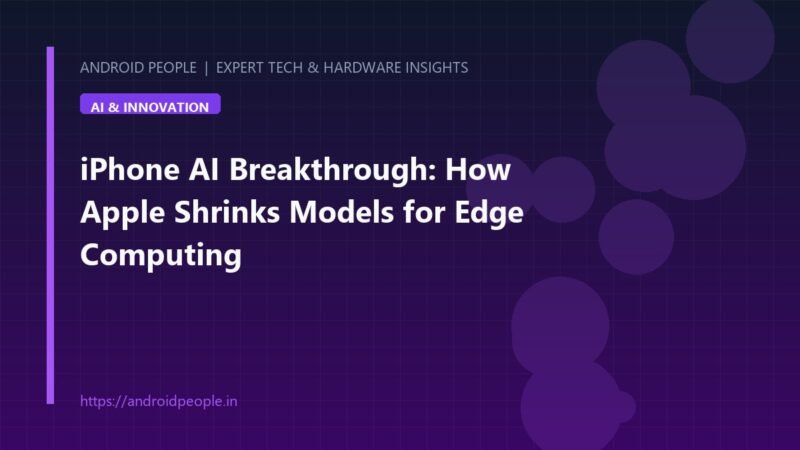 ANDROID PEOPLE | EXPERT TECH & HARDWARE INSIGHTS

AI & INNOVATION

iPhone AI Breakthrough: How Apple Shrinks Models for Edge Computing

https://androidpeople.in